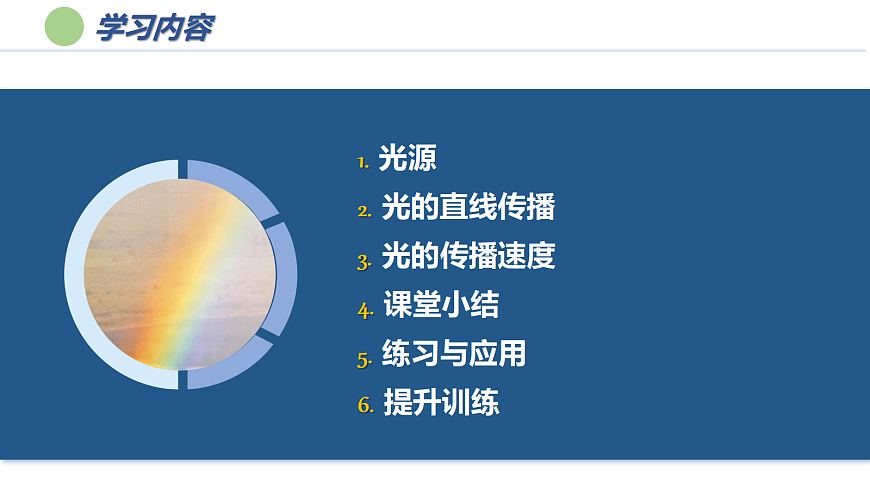 学习内容

1. 光源
2. 光的直线传播
3. 光的传播速度
4. 课堂小结
5. 练习与应用
6. 提升训练